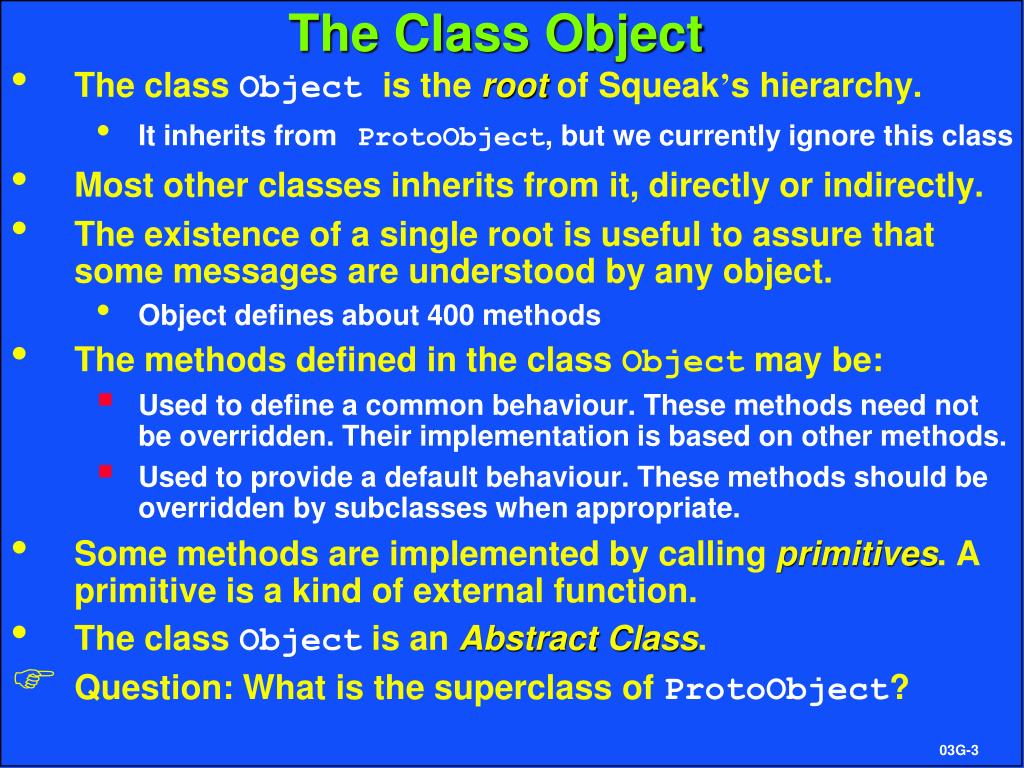 The Class Object

• The class Object is the root of Squeak's hierarchy.

  • It inherits from ProtoObject, but we currently ignore this class

• Most other classes inherits from it, directly or indirectly.

• The existence of a single root is useful to assure that some messages are understood by any object.

  • Object defines about 400 methods

• The methods defined in the class Object may be:

  ▪ Used to define a common behaviour. These methods need not be overridden. Their implementation is based on other methods.

  ▪ Used to provide a default behaviour. These methods should be overridden by subclasses when appropriate.

• Some methods are implemented by calling primitives. A primitive is a kind of external function.

• The class Object is an Abstract Class.

☞ Question: What is the superclass of ProtoObject?

03G-3